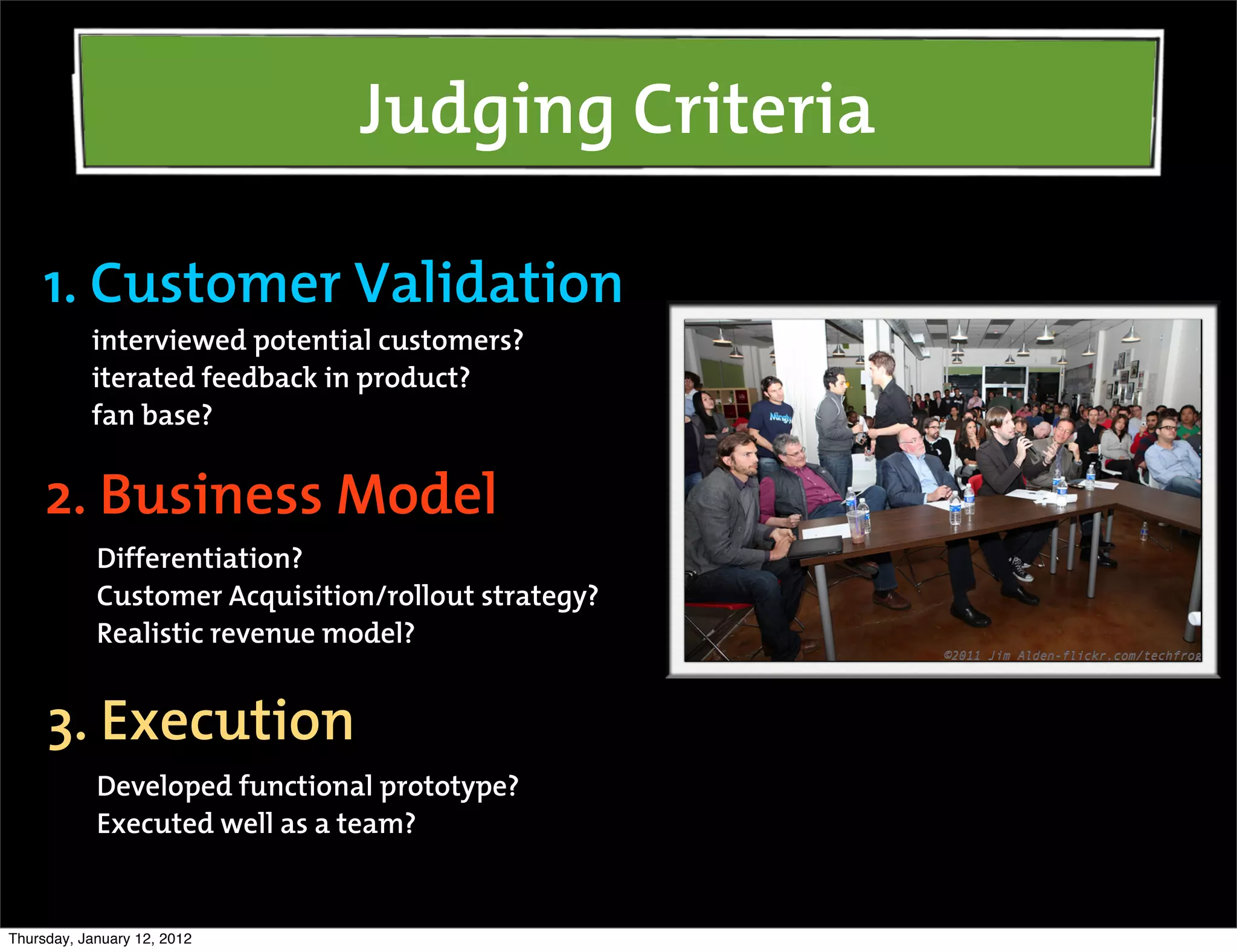 Judging Criteria

1. Customer Validation

interviewed potential customers?
iterated feedback in product?
fan base?

2. Business Model

Differentiation?
Customer Acquisition/rollout strategy?
Realistic revenue model?

3. Execution

Developed functional prototype?
Executed well as a team?

Mingly

©2011 Jim Alden-flickr.com/techfrog

Thursday, January 12, 2012